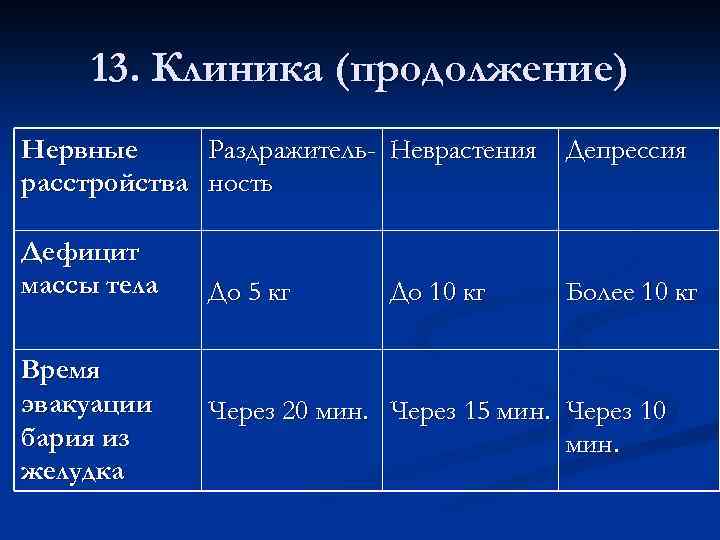 13. Клиника (продолжение)

| Нервные расстройства | Раздражительность | Неврастения | Депрессия |
|---|---|---|---|
| Дефицит массы тела | До 5 кг | До 10 кг | Более 10 кг |
| Время эвакуации бария из желудка | Через 20 мин. | Через 15 мин. | Через 10 мин. |